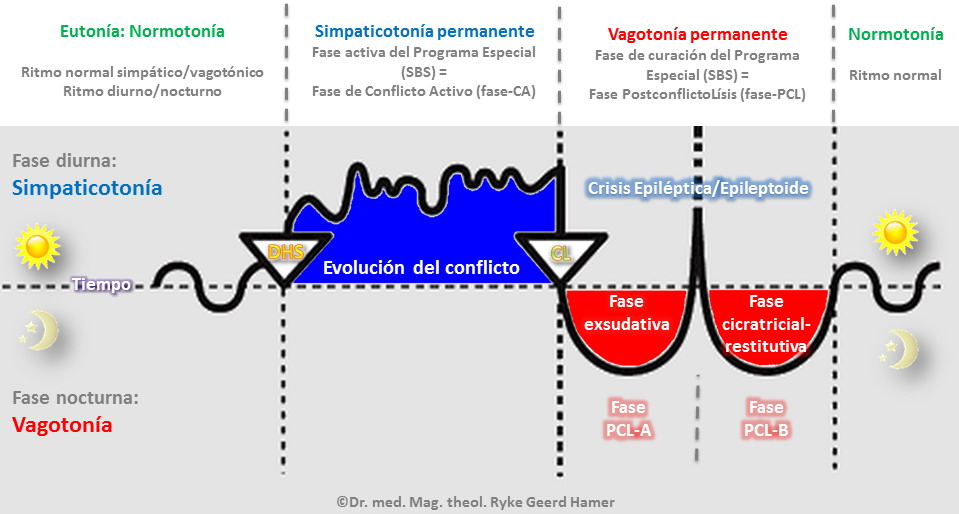 Eutonía: Normotonía

Ritmo normal simpático/vagotónico
Ritmo diurno/nocturno

Simpaticotonía permanente
Fase activa del Programa Especial (SBS) =
Fase de Conflicto Activo (fase-CA)

Vagotonía permanente
Fase de curación del Programa Especial (SBS) =
Fase PostconflictoLísis (fase-PCL)

Normotonía

Ritmo normal

Fase diurna:
Simpaticotonía

Crisis Epiléptica/Epileptoide

DHS

Evolución del conflicto

CL

Tiempo

Fase exsudativa

Fase cicatricial-restitutiva

Fase nocturna:
Vagotonía

Fase PCL-A

Fase PCL-B

©Dr. med. Mag. theol. Ryke Geerd Hamer